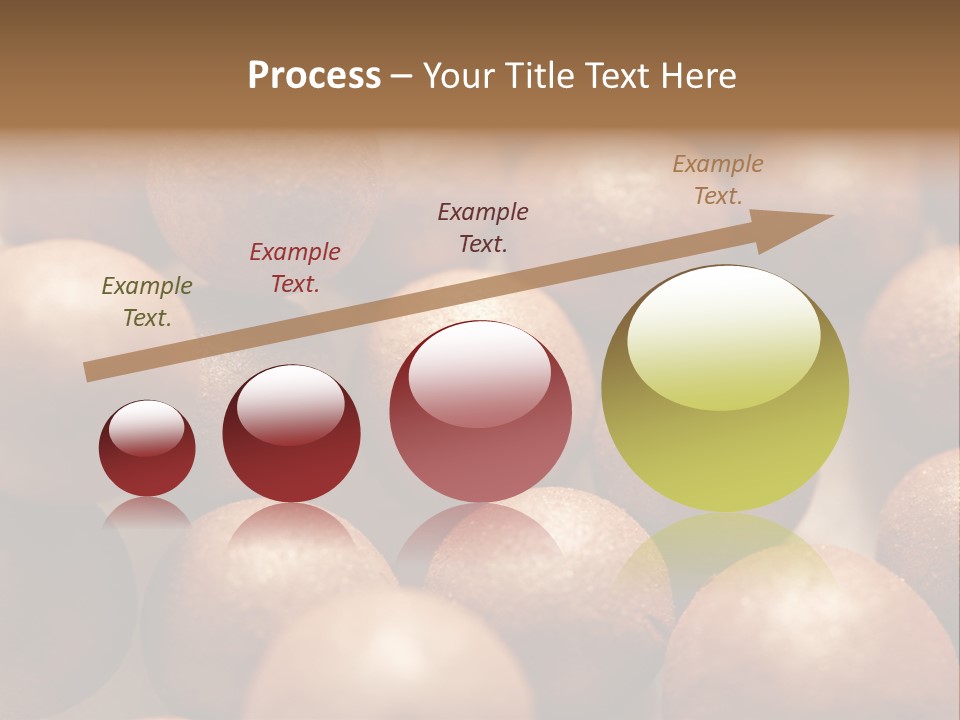 Process – Your Title Text Here

Example Text.

Example Text.

Example Text.

Example Text.